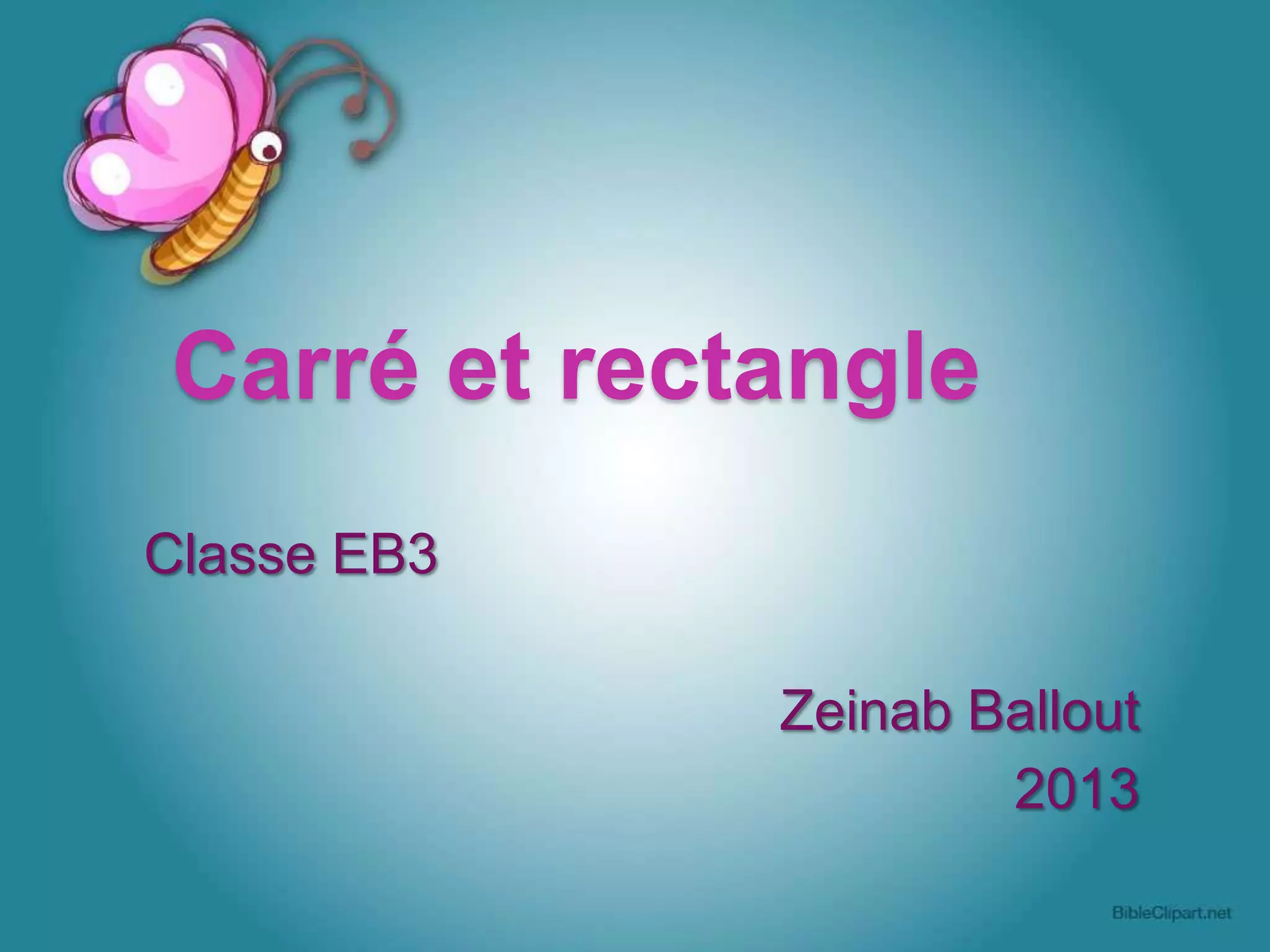 Carré et rectangle

Classe EB3

Zeinab Ballout
2013

BibleClipart.net